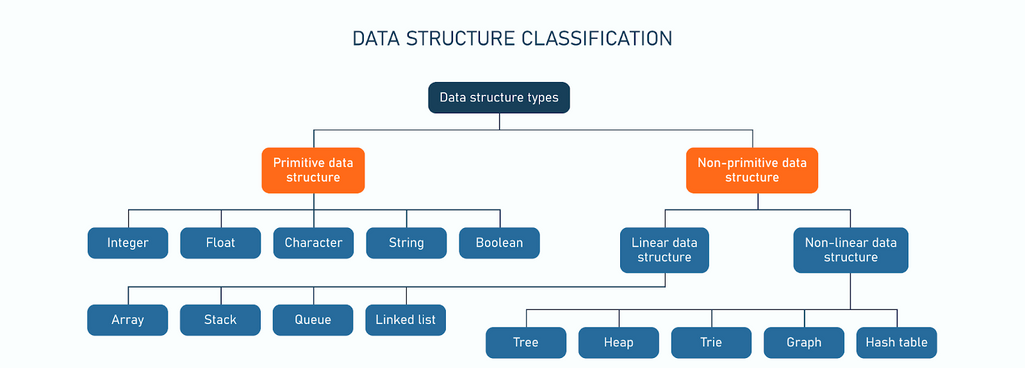 DATA STRUCTURE CLASSIFICATION

Data structure types

Primitive data structure

Non-primitive data structure

Integer

Float

Character

String

Boolean

Linear data structure

Non-linear data structure

Array

Stack

Queue

Linked list

Tree

Heap

Trie

Graph

Hash table